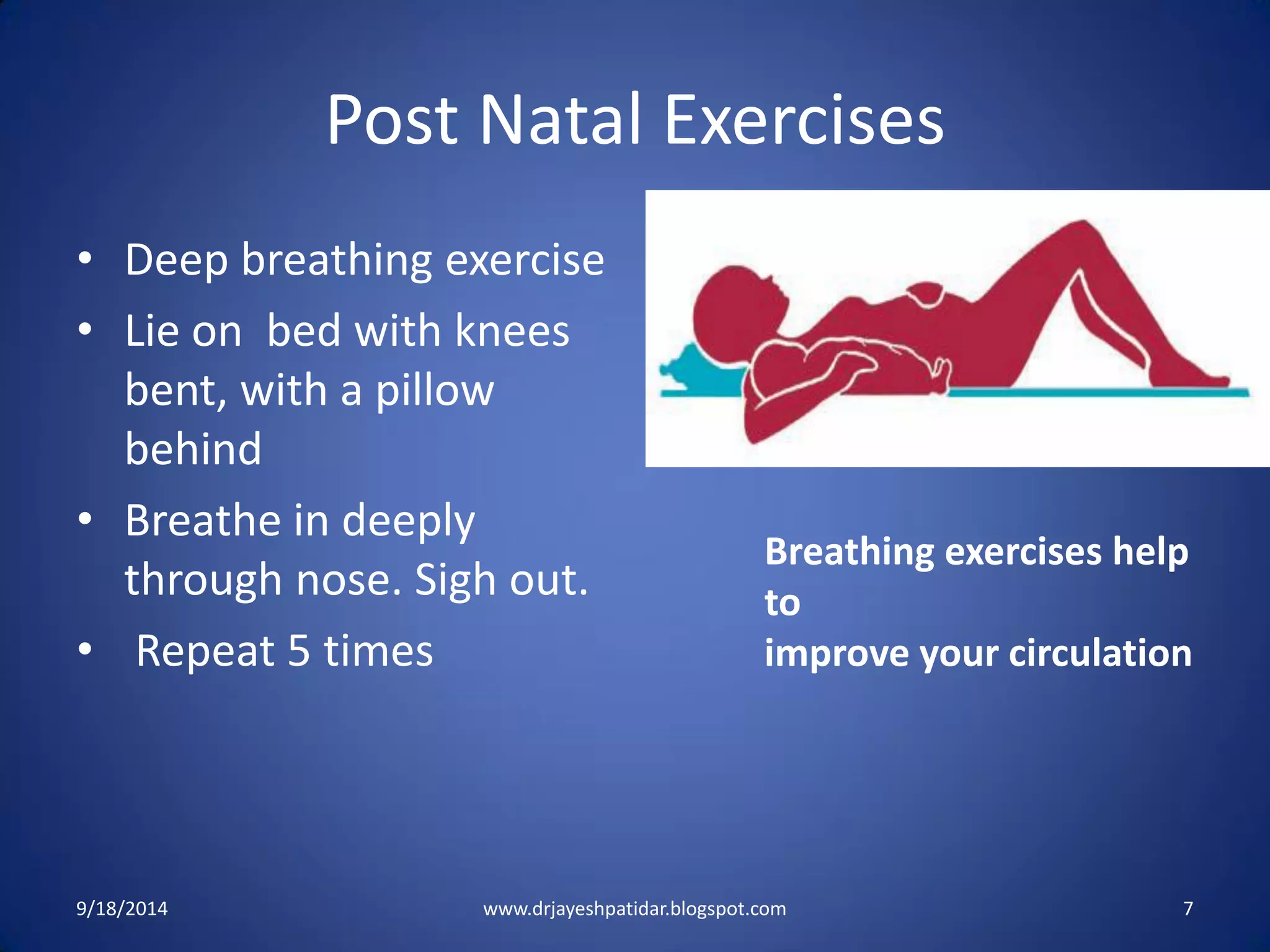 Post Natal Exercises

• Deep breathing exercise
• Lie on bed with knees bent, with a pillow behind
• Breathe in deeply through nose. Sigh out.
• Repeat 5 times

Breathing exercises help to
improve your circulation

9/18/2014
www.drjayeshpatidar.blogspot.com
7